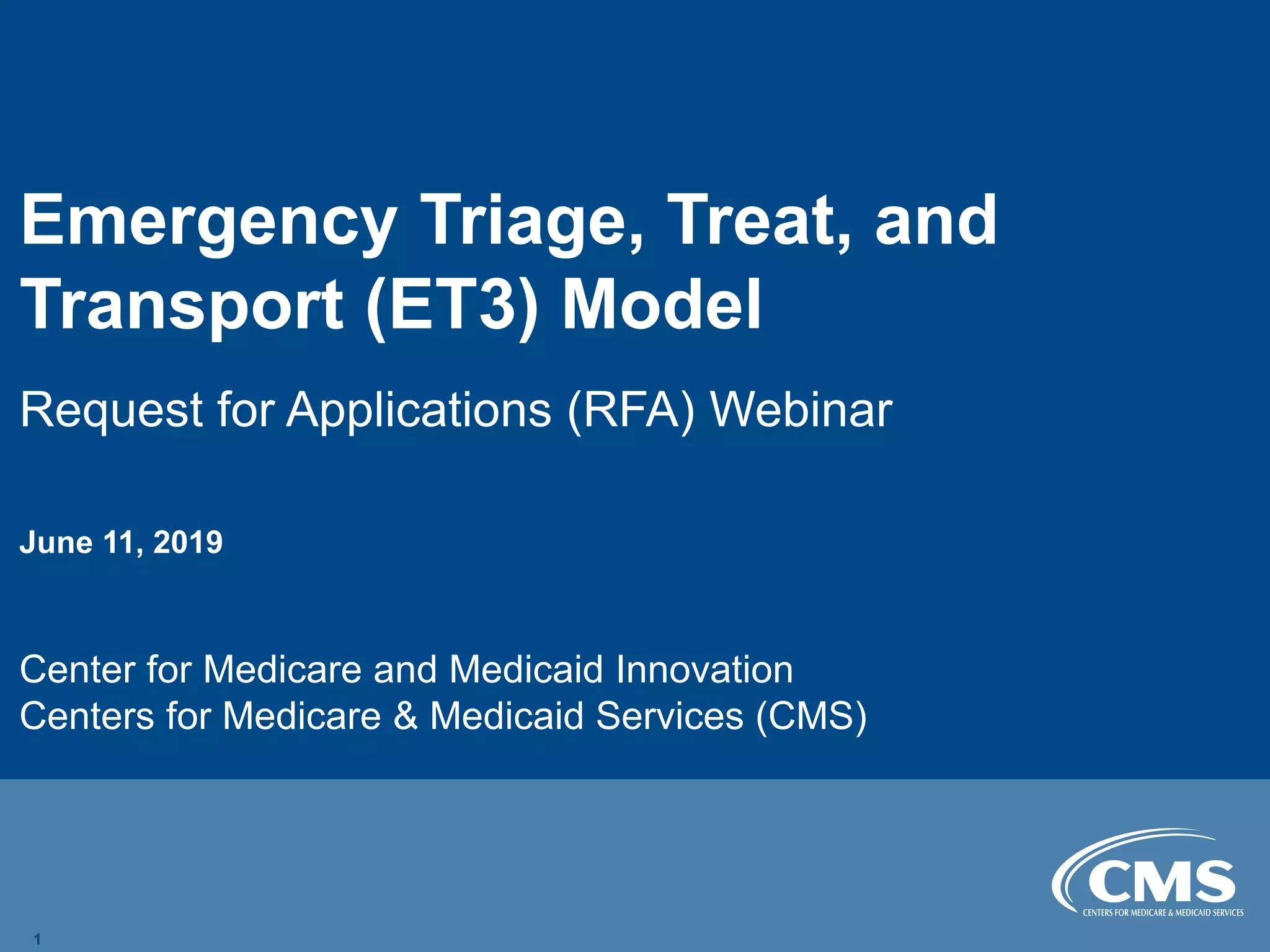 Emergency Triage, Treat, and Transport (ET3) Model

Request for Applications (RFA) Webinar

June 11, 2019

Center for Medicare and Medicaid Innovation
Centers for Medicare & Medicaid Services (CMS)

CMS
CENTERS FOR MEDICARE & MEDICAID SERVICES

1